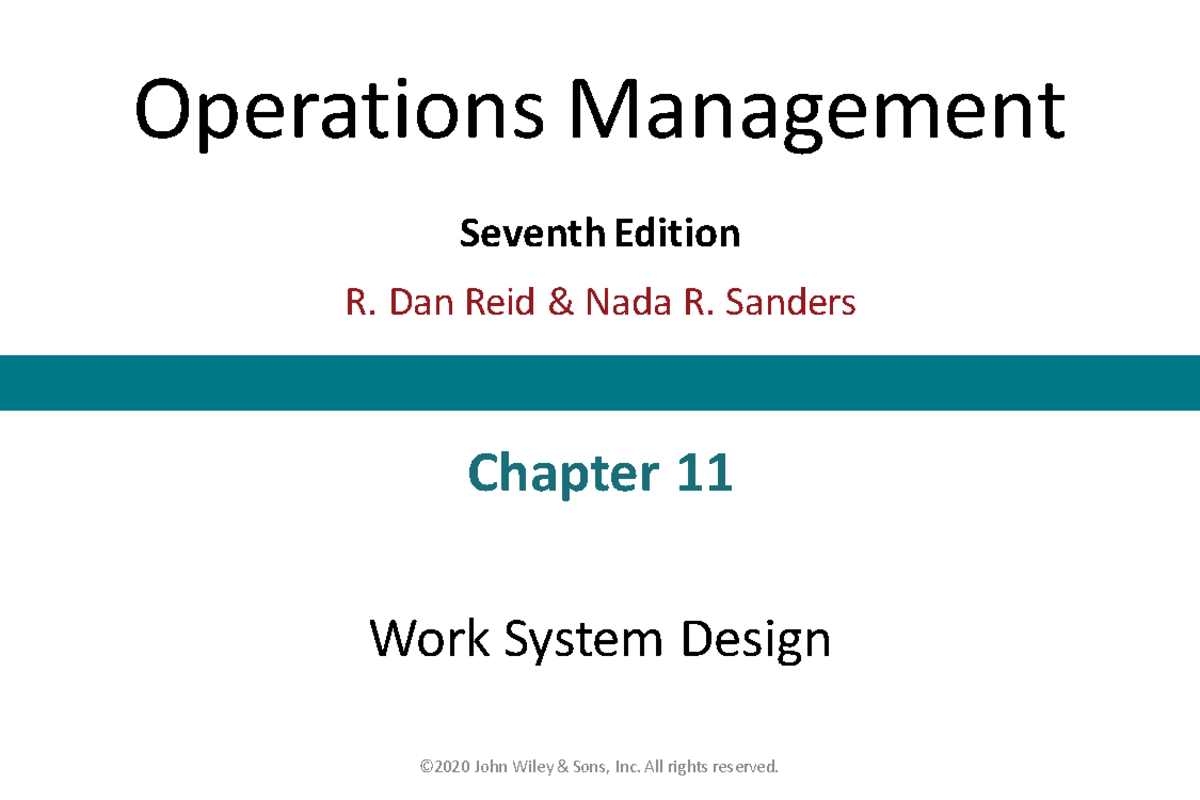 Operations Management

Seventh Edition

R. Dan Reid & Nada R. Sanders

Chapter 11

Work System Design

©2020 John Wiley & Sons, Inc. All rights reserved.